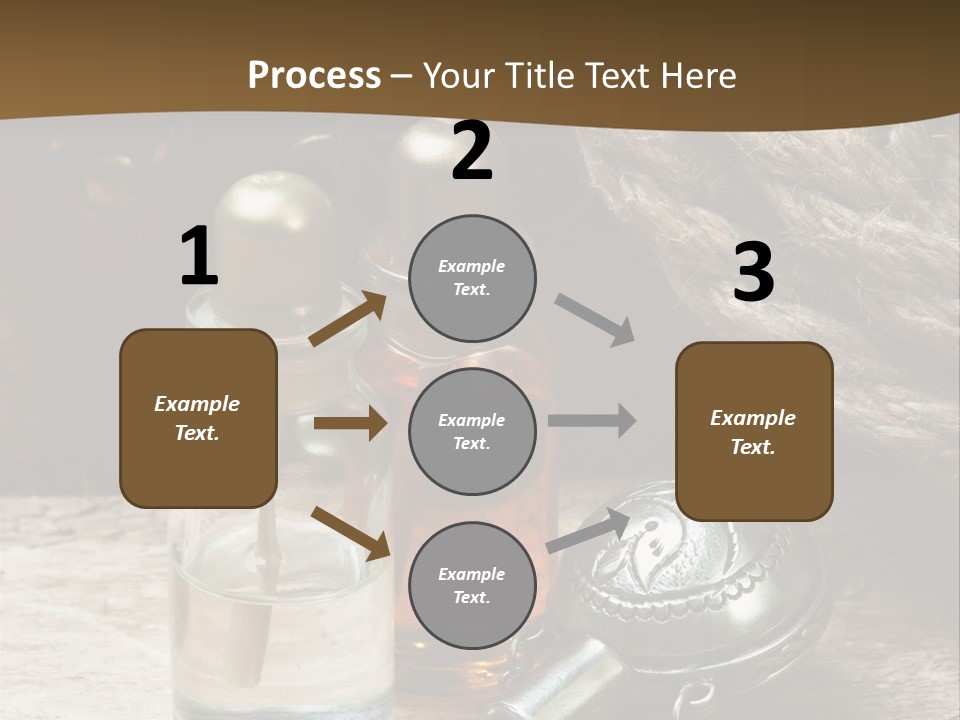 Process – Your Title Text Here

1

Example Text.

2

Example Text.

Example Text.

Example Text.

3

Example Text.